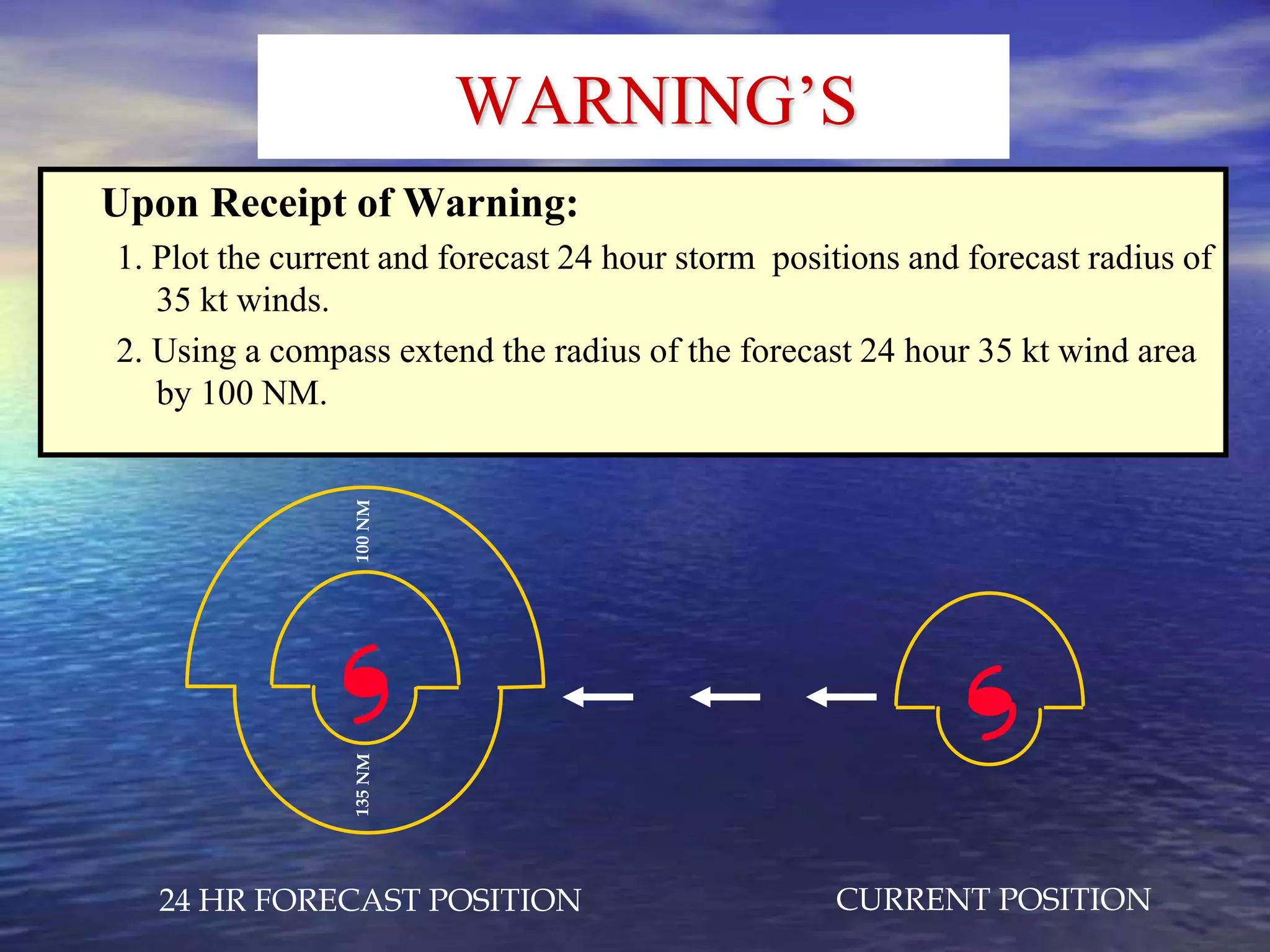 WARNING'S

Upon Receipt of Warning:

1. Plot the current and forecast 24 hour storm positions and forecast radius of 35 kt winds.

2. Using a compass extend the radius of the forecast 24 hour 35 kt wind area by 100 NM.

100 NM

135 NM

24 HR FORECAST POSITION

CURRENT POSITION